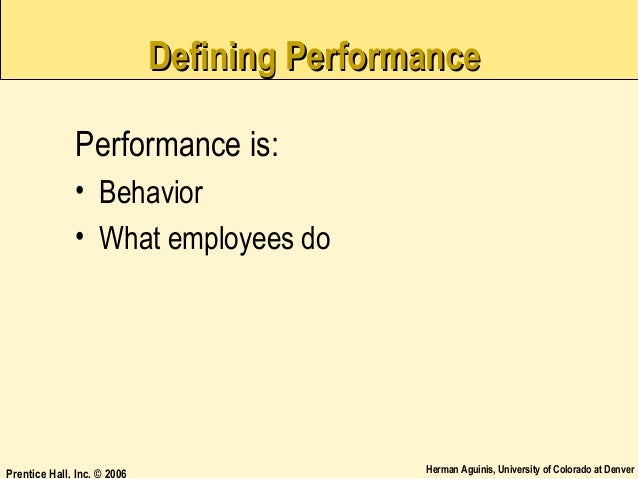 Defining Performance

Performance is:

• Behavior

• What employees do

Prentice Hall, Inc. © 2006

Herman Aguinis, University of Colorado at Denver